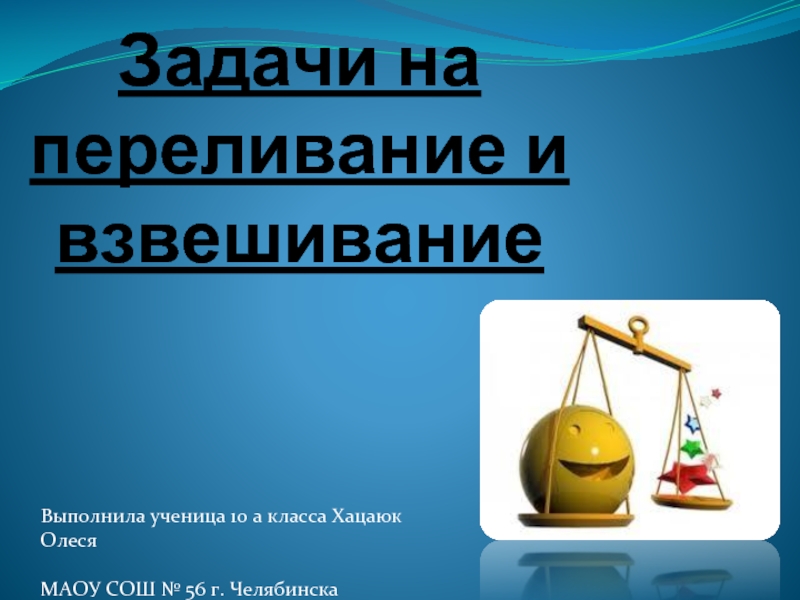 Задачи на переливание и взвешивание

Выполнила ученица 10 а класса Хацаюк Олеся

МАОУ СОШ № 56 г. Челябинска